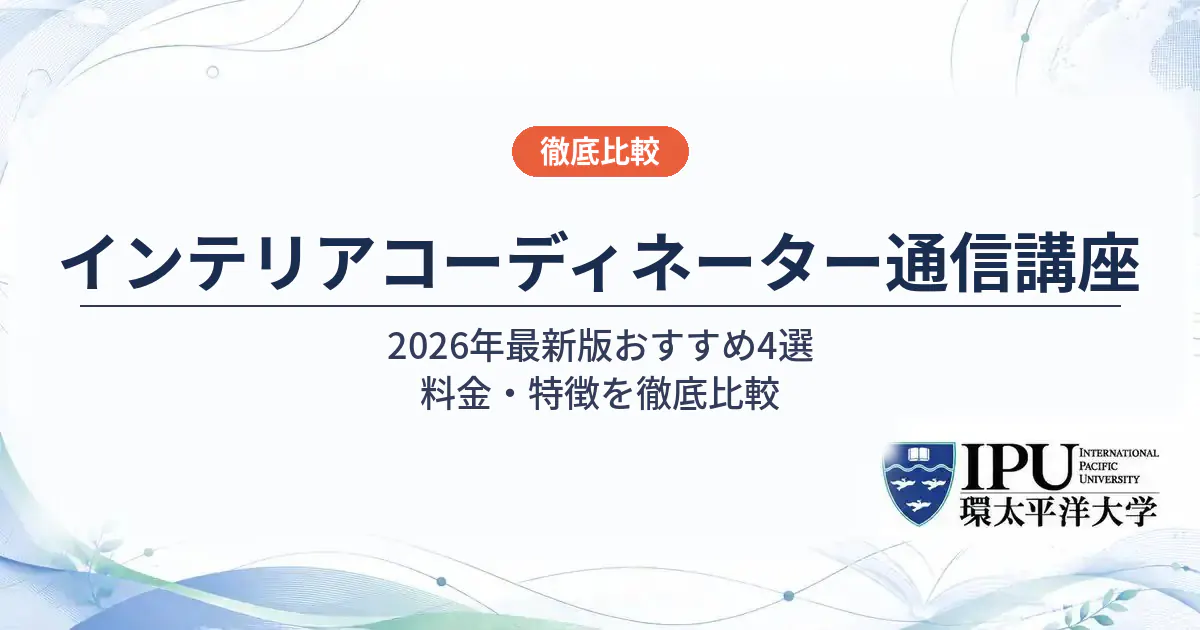 徹底比較

インテリアコーディネーター通信講座

2026年最新版おすすめ4選
料金・特徴を徹底比較

IPU INTERNATIONAL PACIFIC UNIVERSITY
環太平洋大学